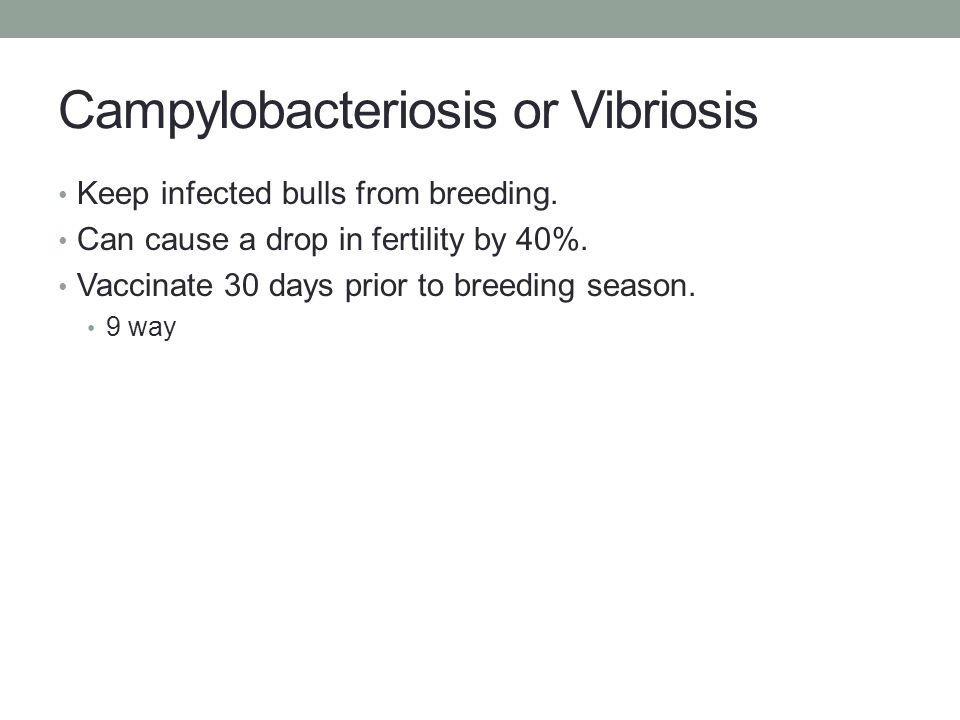 Campylobacteriosis or Vibriosis

• Keep infected bulls from breeding.
• Can cause a drop in fertility by 40%.
• Vaccinate 30 days prior to breeding season.
  • 9 way